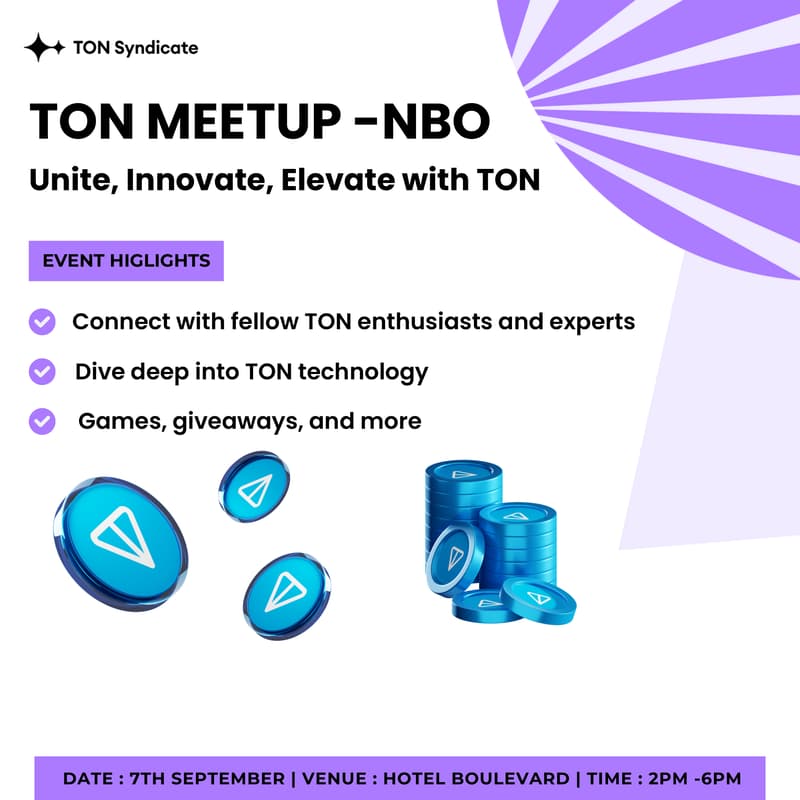 TON Syndicate

TON MEETUP -NBO

Unite, Innovate, Elevate with TON

EVENT HIGLIGHTS

Connect with fellow TON enthusiasts and experts

Dive deep into TON technology

Games, giveaways, and more

DATE : 7TH SEPTEMBER | VENUE : HOTEL BOULEVARD | TIME : 2PM -6PM